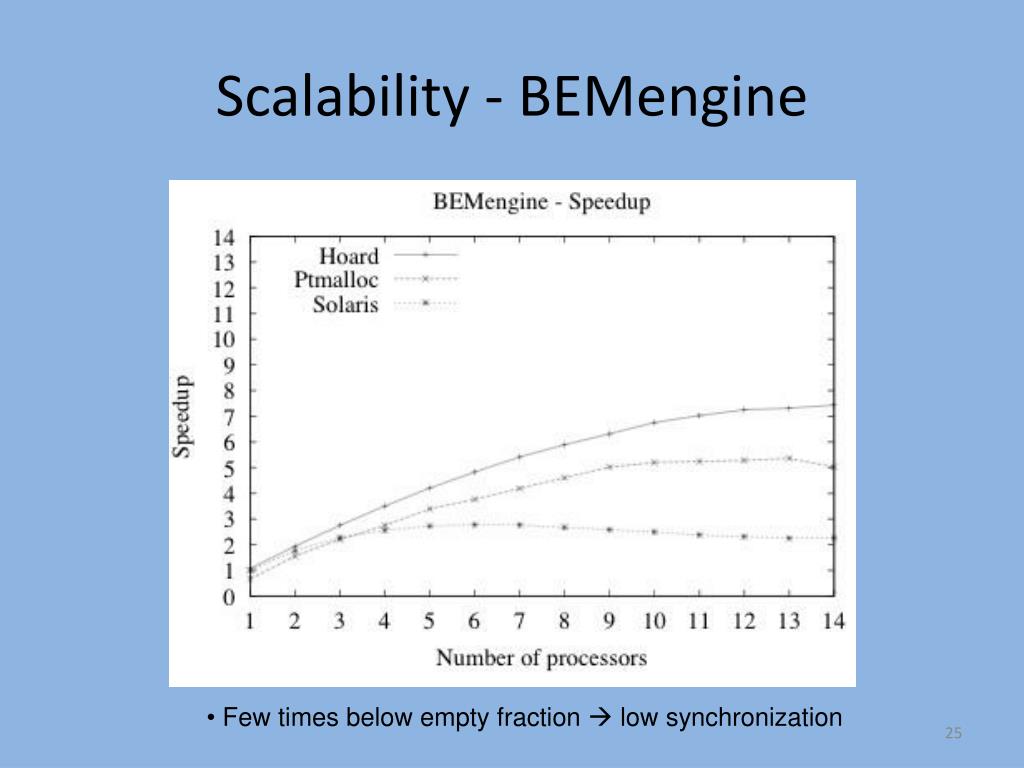 Scalability - BEMengine

BEMengine - Speedup

Hoard
Ptmalloc
Solaris

Speedup

14
13
12
11
10
9
8
7
6
5
4
3
2
1
0

1 2 3 4 5 6 7 8 9 10 11 12 13 14

Number of processors

• Few times below empty fraction → low synchronization

25